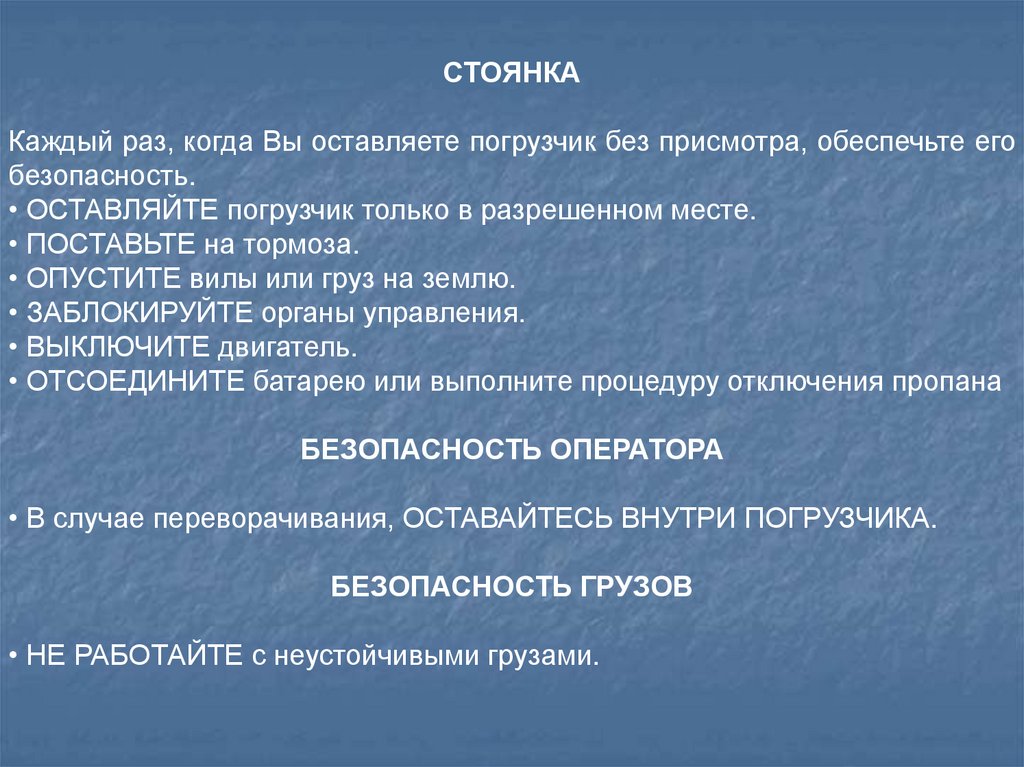 СТОЯНКА

Каждый раз, когда Вы оставляете погрузчик без присмотра, обеспечьте его безопасность.
• ОСТАВЛЯЙТЕ погрузчик только в разрешенном месте.
• ПОСТАВЬТЕ на тормоза.
• ОПУСТИТЕ вилы или груз на землю.
• ЗАБЛОКИРУЙТЕ органы управления.
• ВЫКЛЮЧИТЕ двигатель.
• ОТСОЕДИНИТЕ батарею или выполните процедуру отключения пропана

БЕЗОПАСНОСТЬ ОПЕРАТОРА

• В случае переворачивания, ОСТАВАЙТЕСЬ ВНУТРИ ПОГРУЗЧИКА.

БЕЗОПАСНОСТЬ ГРУЗОВ

• НЕ РАБОТАЙТЕ с неустойчивыми грузами.